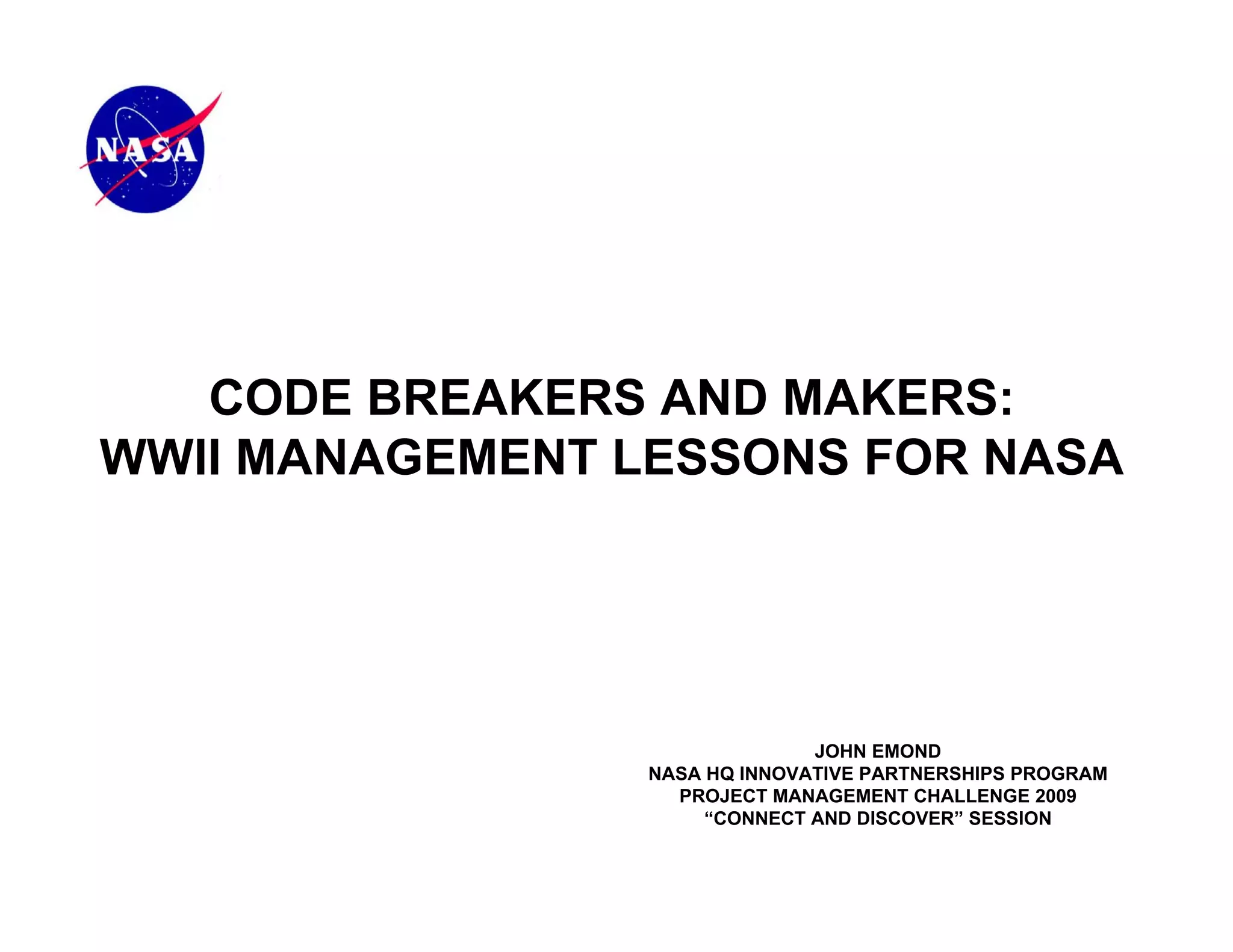 NASA

CODE BREAKERS AND MAKERS:
WWII MANAGEMENT LESSONS FOR NASA

JOHN EMOND
NASA HQ INNOVATIVE PARTNERSHIPS PROGRAM
PROJECT MANAGEMENT CHALLENGE 2009
“CONNECT AND DISCOVER” SESSION